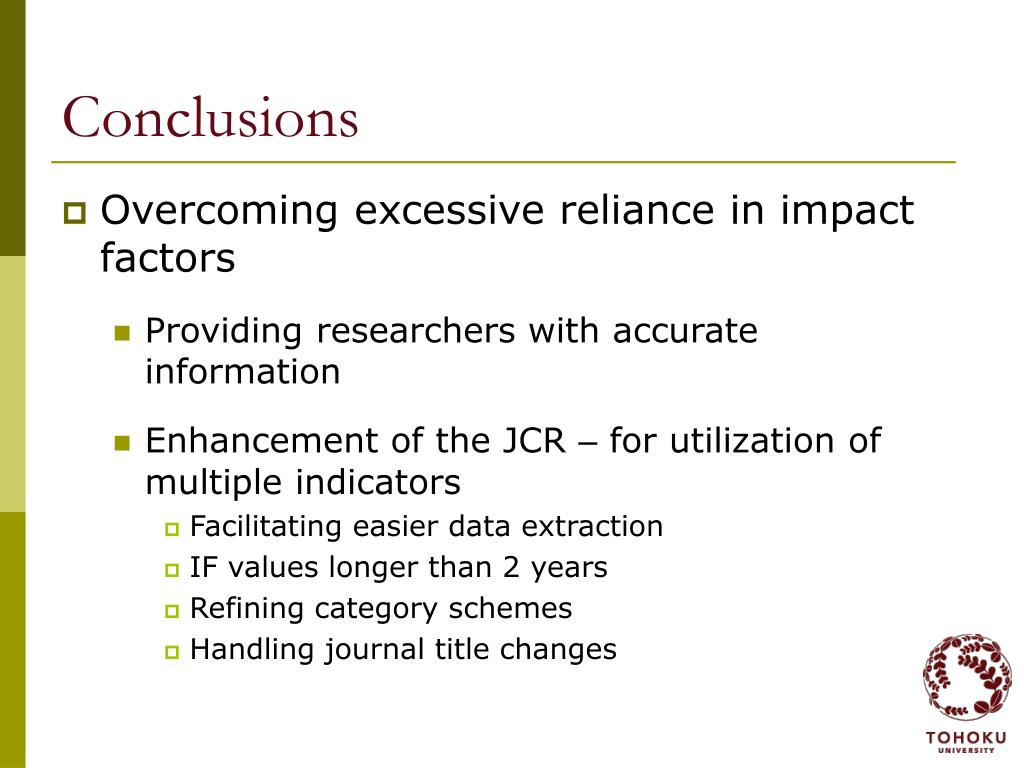 Conclusions

Overcoming excessive reliance in impact factors

Providing researchers with accurate information

Enhancement of the JCR – for utilization of multiple indicators

Facilitating easier data extraction

IF values longer than 2 years

Refining category schemes

Handling journal title changes

TOHOKU UNIVERSITY